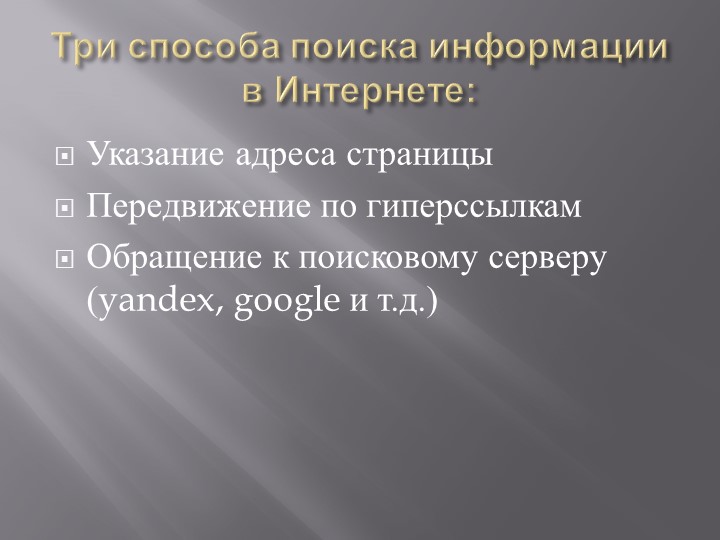 Три способа поиска информации в Интернете:

Указание адреса страницы

Передвижение по гиперссылкам

Обращение к поисковому серверу (yandex, google и т.д.)